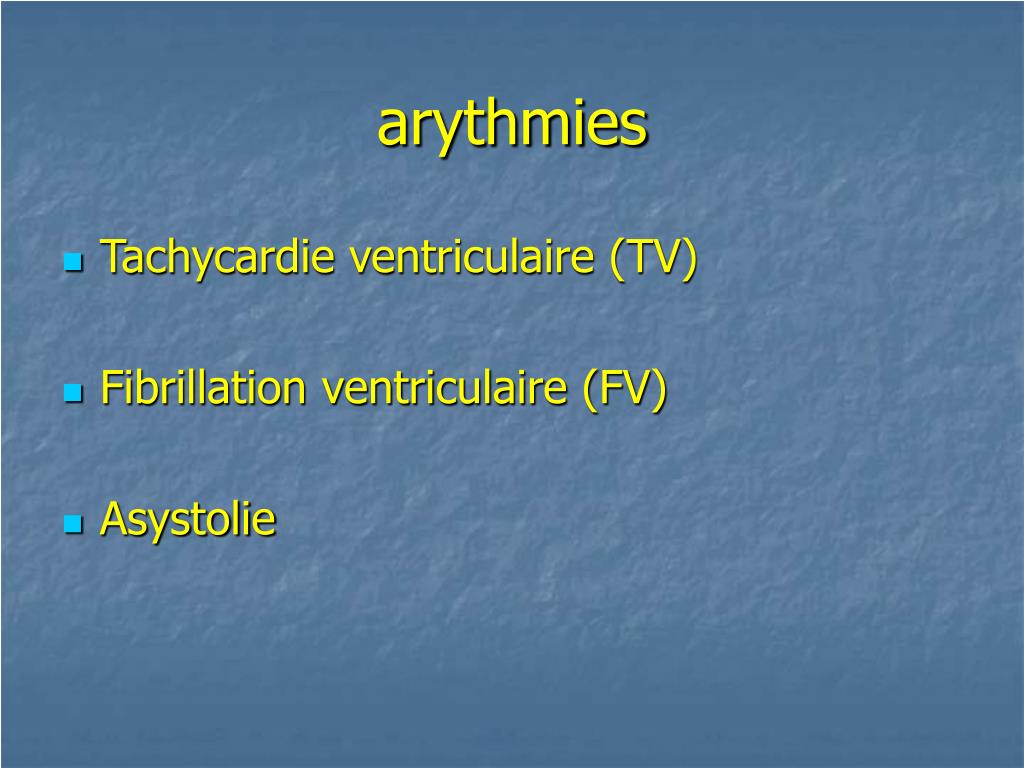 arythmies

Tachycardie ventriculaire (TV)

Fibrillation ventriculaire (FV)

Asystolie